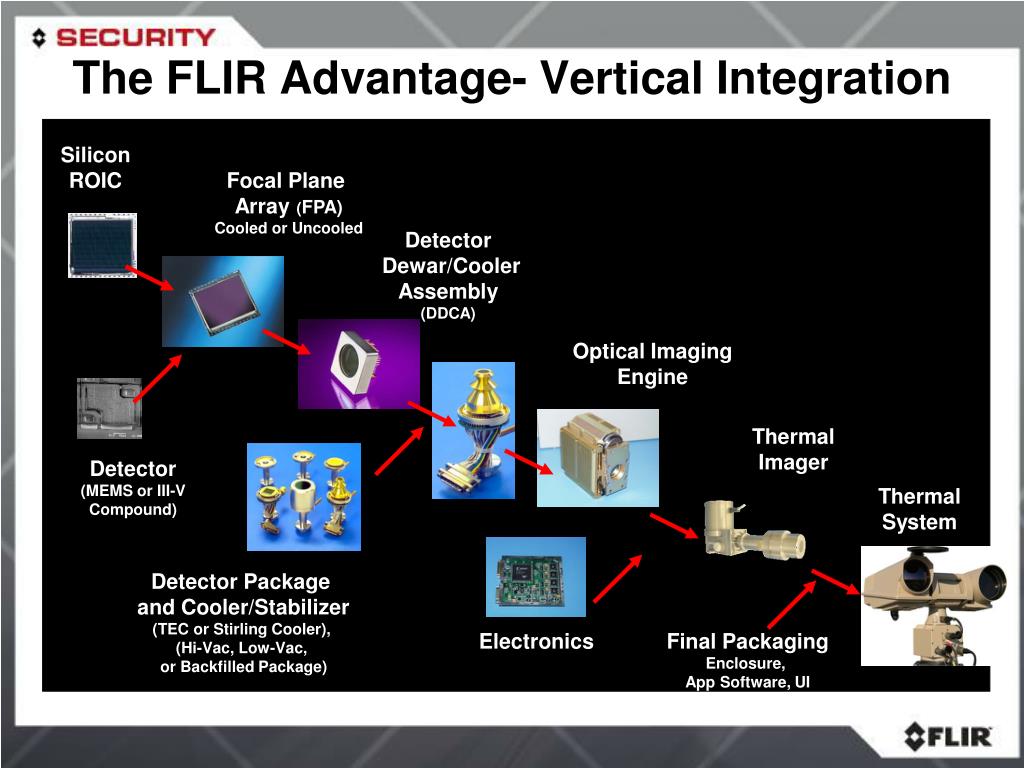 SECURITY

The FLIR Advantage- Vertical Integration

Silicon ROIC

Focal Plane Array (FPA)
Cooled or Uncooled

Detector Dewar/Cooler Assembly
(DDCA)

Optical Imaging Engine

Thermal Imager

Thermal System

Detector
(MEMS or III-V Compound)

Detector Package and Cooler/Stabilizer
(TEC or Stirling Cooler),
(Hi-Vac, Low-Vac,
or Backfilled Package)

Electronics

Final Packaging
Enclosure,
App Software, UI

FLIR